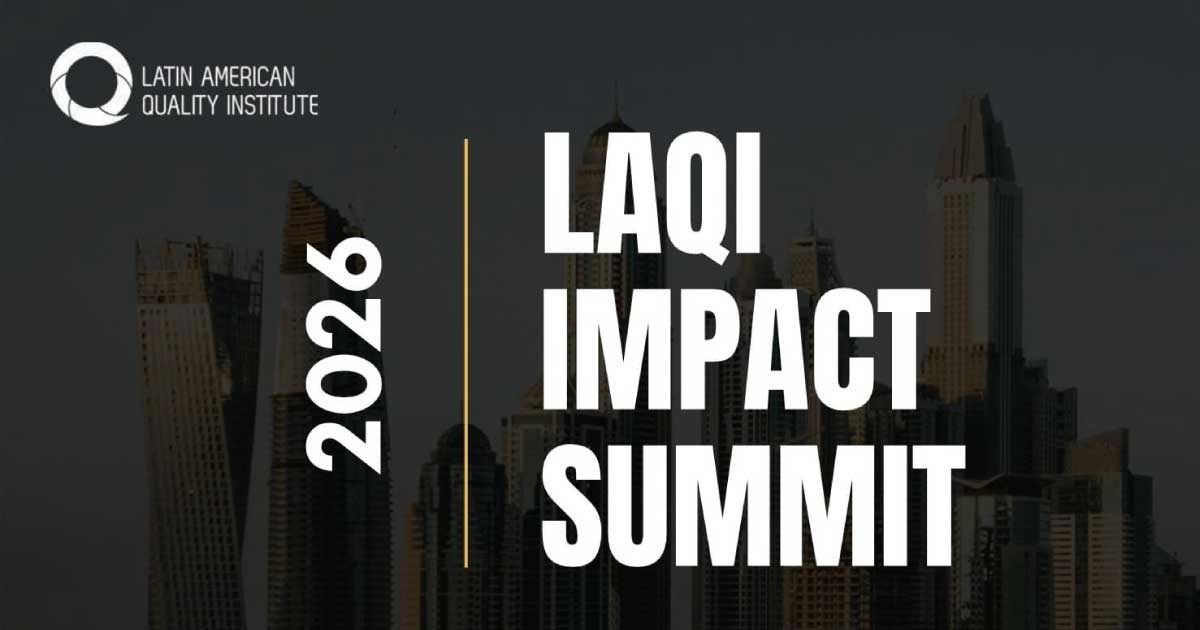 LATIN AMERICAN QUALITY INSTITUTE

2026

LAQI IMPACT SUMMIT